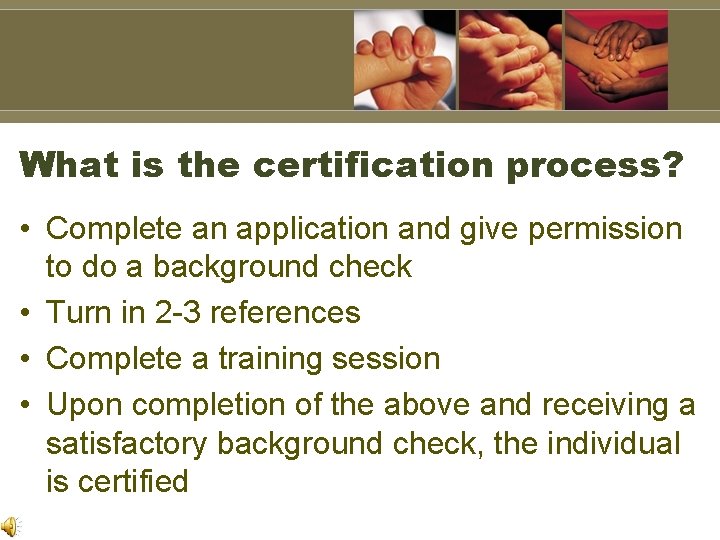 What is the certification process?

• Complete an application and give permission to do a background check
• Turn in 2-3 references
• Complete a training session
• Upon completion of the above and receiving a satisfactory background check, the individual is certified